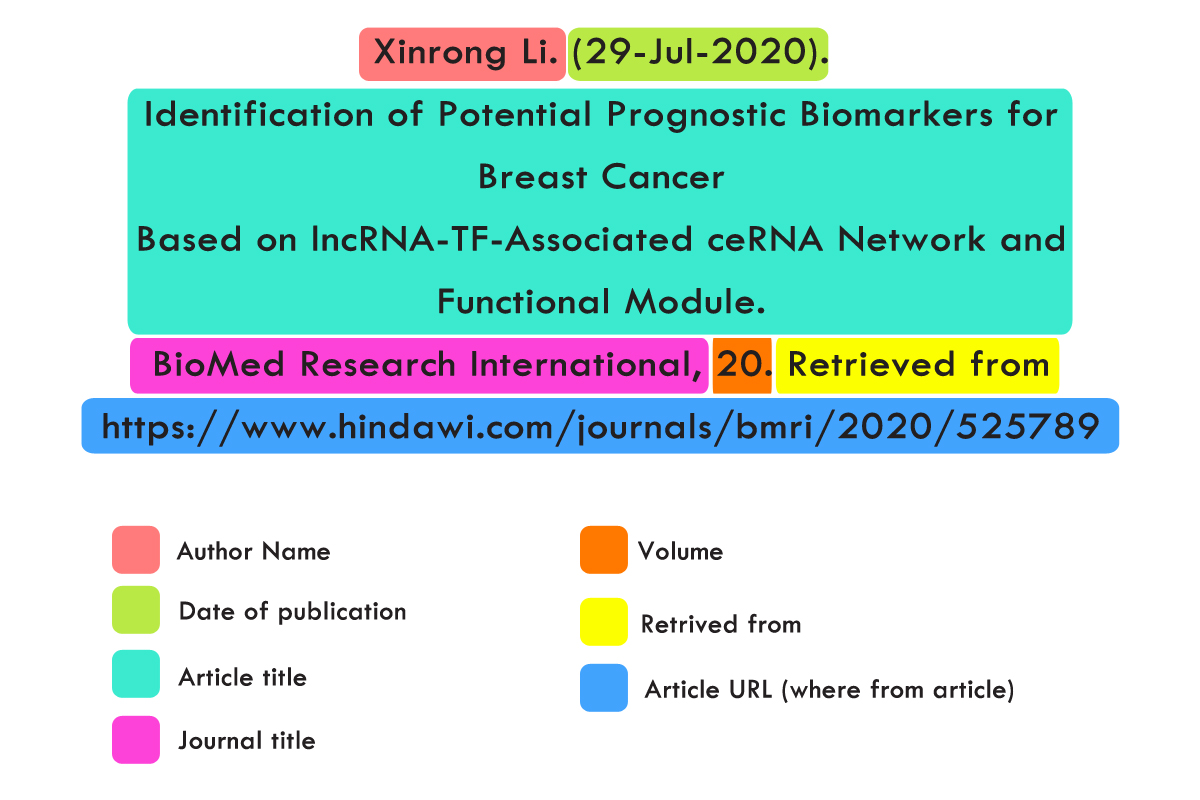 Xinrong Li. (29-Jul-2020).

Identification of Potential Prognostic Biomarkers for Breast Cancer
Based on lncRNA-TF-Associated ceRNA Network and Functional Module.

BioMed Research International, 20. Retrieved from https://www.hindawi.com/journals/bmri/2020/525789

Author Name

Date of publication

Article title

Journal title

Volume

Retrived from

Article URL (where from article)